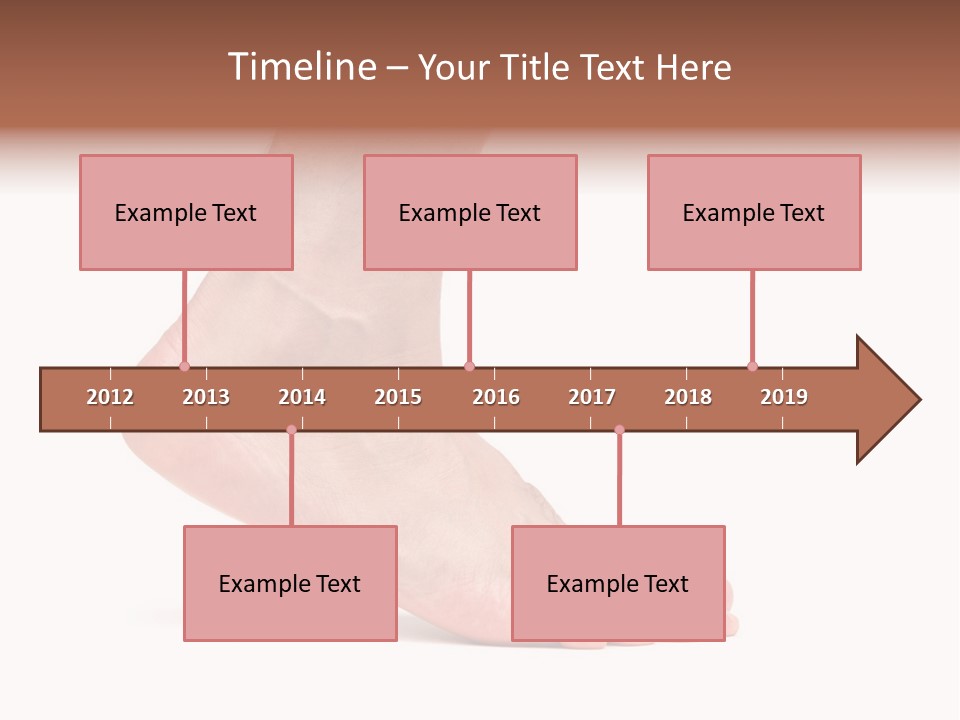 Timeline – Your Title Text Here

Example Text

Example Text

Example Text

2012 2013 2014 2015 2016 2017 2018 2019

Example Text

Example Text